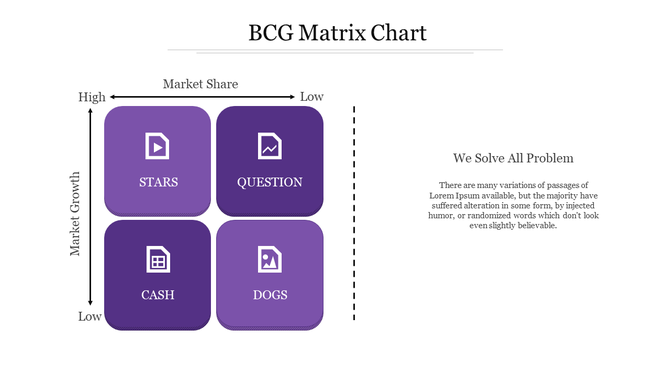 BCG Matrix Chart

Market Share

High

Low

Market Growth

Low

STARS

QUESTION

CASH

DOGS

We Solve All Problem

There are many variations of passages of Lorem Ipsum available, but the majority have suffered alteration in some form, by injected humor, or randomized words which don't look even slightly believable.